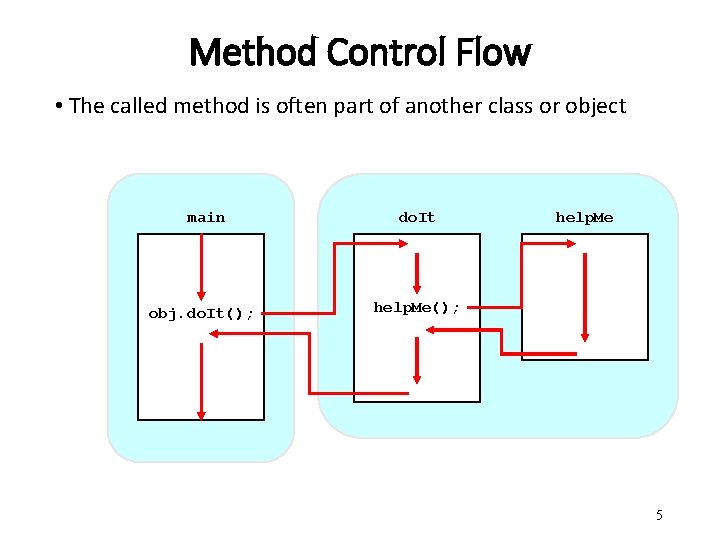 Method Control Flow

• The called method is often part of another class or object

main

doIt

helpMe

obj.doIt();

helpMe();

5